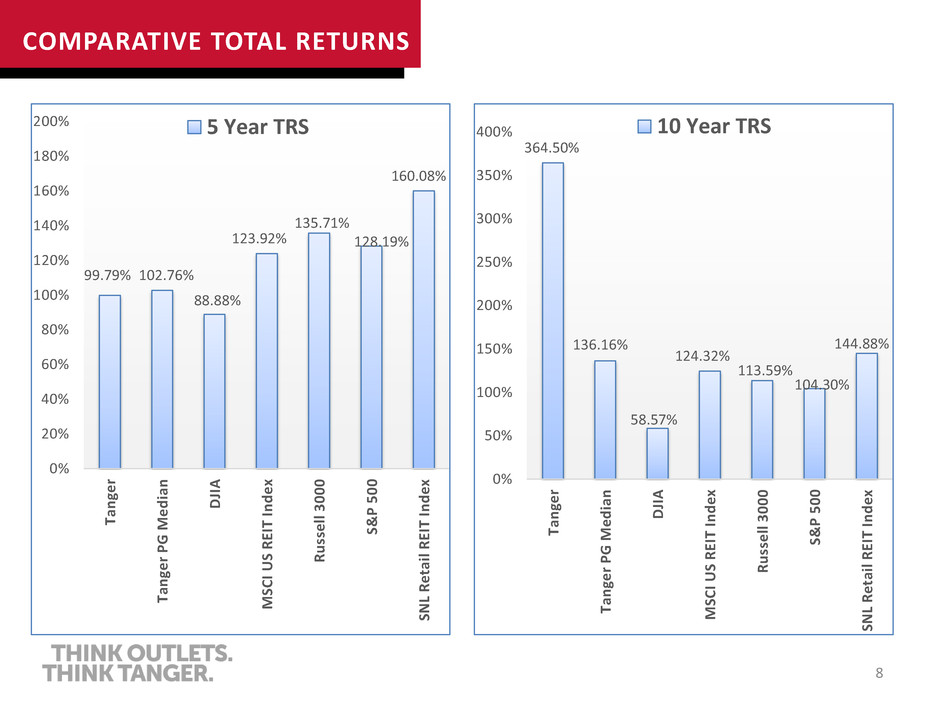 COMPARATIVE TOTAL RETURNS

5 Year TRS

200%
180%
160%
140%
120%
100%
80%
60%
40%
20%
0%

99.79% 102.76% 88.88% 123.92% 135.71% 128.19% 160.08%

Tanger
Tanger PG Median
DJIA
MSCI US REIT Index
Russell 3000
S&P 500
SNL Retail REIT Index

10 Year TRS

400%
350%
300%
250%
200%
150%
100%
50%
0%

364.50% 136.16% 58.57% 124.32% 113.59% 104.30% 144.88%

Tanger
Tanger PG Median
DJIA
MSCI US REIT Index
Russell 3000
S&P 500
SNL Retail REIT Index

THINK OUTLETS.
THINK TANGER.

8